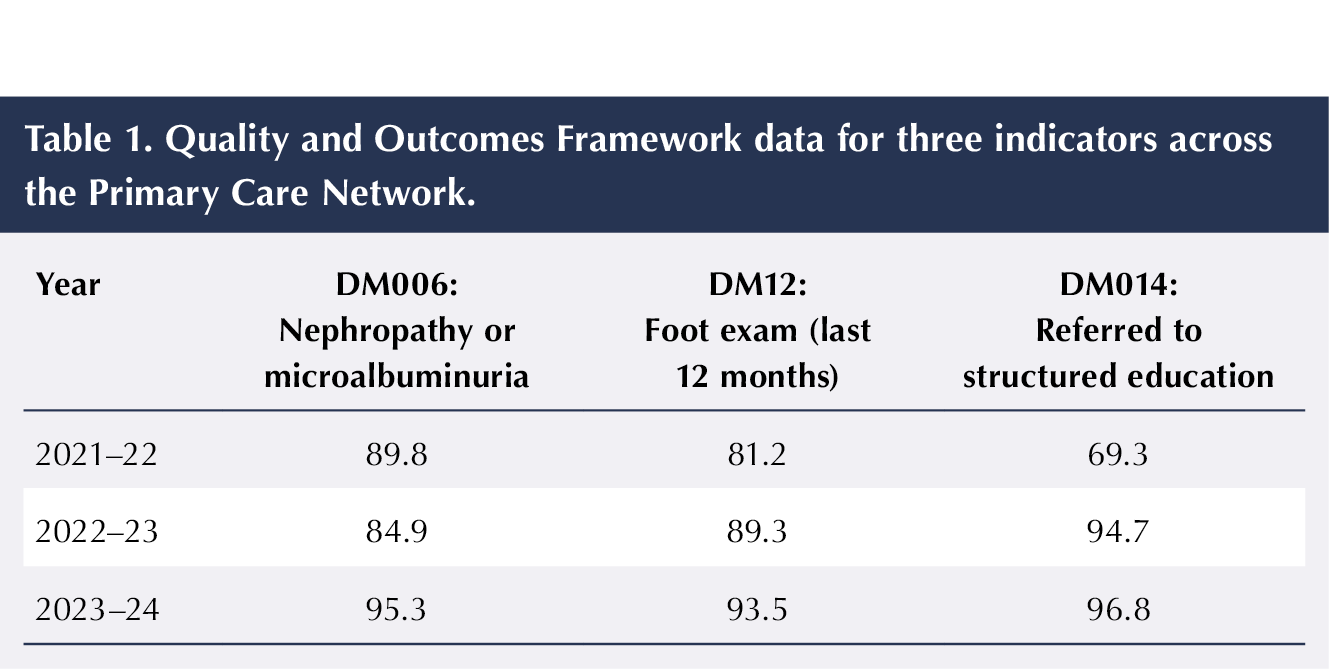 Table 1. Quality and Outcomes Framework data for three indicators across the Primary Care Network.

| Year | DM006: Nephropathy or microalbuminuria | DM12: Foot exam (last 12 months) | DM014: Referred to structured education |
|---|---|---|---|
| 2021–22 | 89.8 | 81.2 | 69.3 |
| 2022–23 | 84.9 | 89.3 | 94.7 |
| 2023–24 | 95.3 | 93.5 | 96.8 |